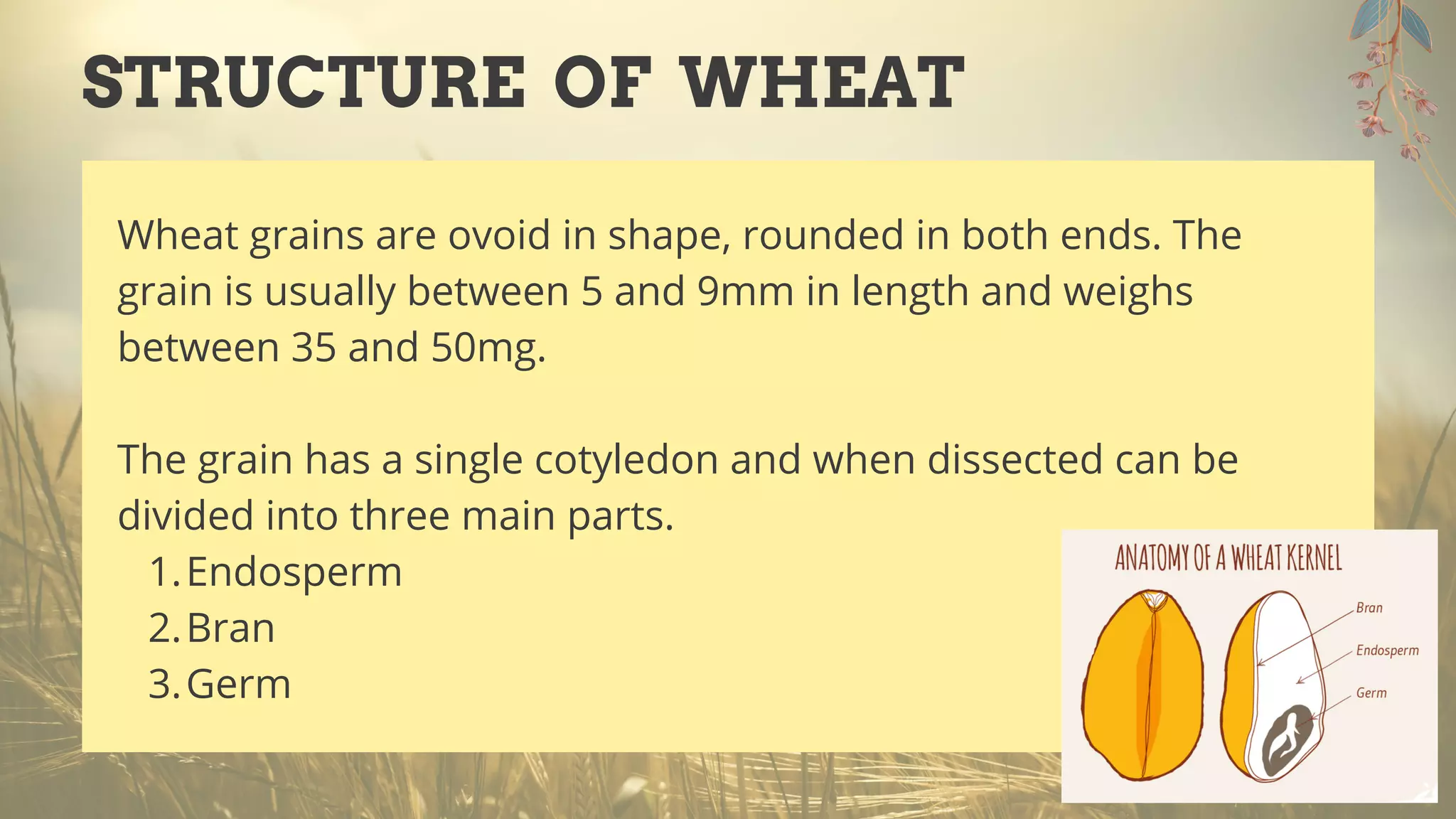 STRUCTURE OF WHEAT

Wheat grains are ovoid in shape, rounded in both ends. The grain is usually between 5 and 9mm in length and weighs between 35 and 50mg.

The grain has a single cotyledon and when dissected can be divided into three main parts.

1. Endosperm
2. Bran
3. Germ

ANATOMY OF A WHEAT KERNEL

Bran

Endosperm

Germ